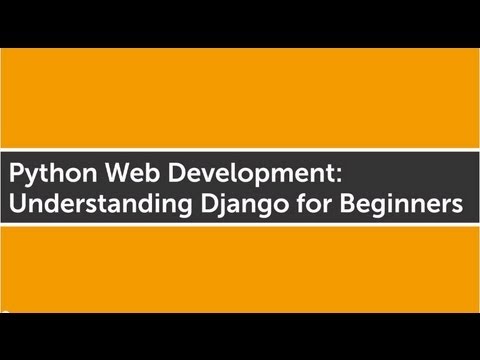 Python Web Development:
Understanding Django for Beginners